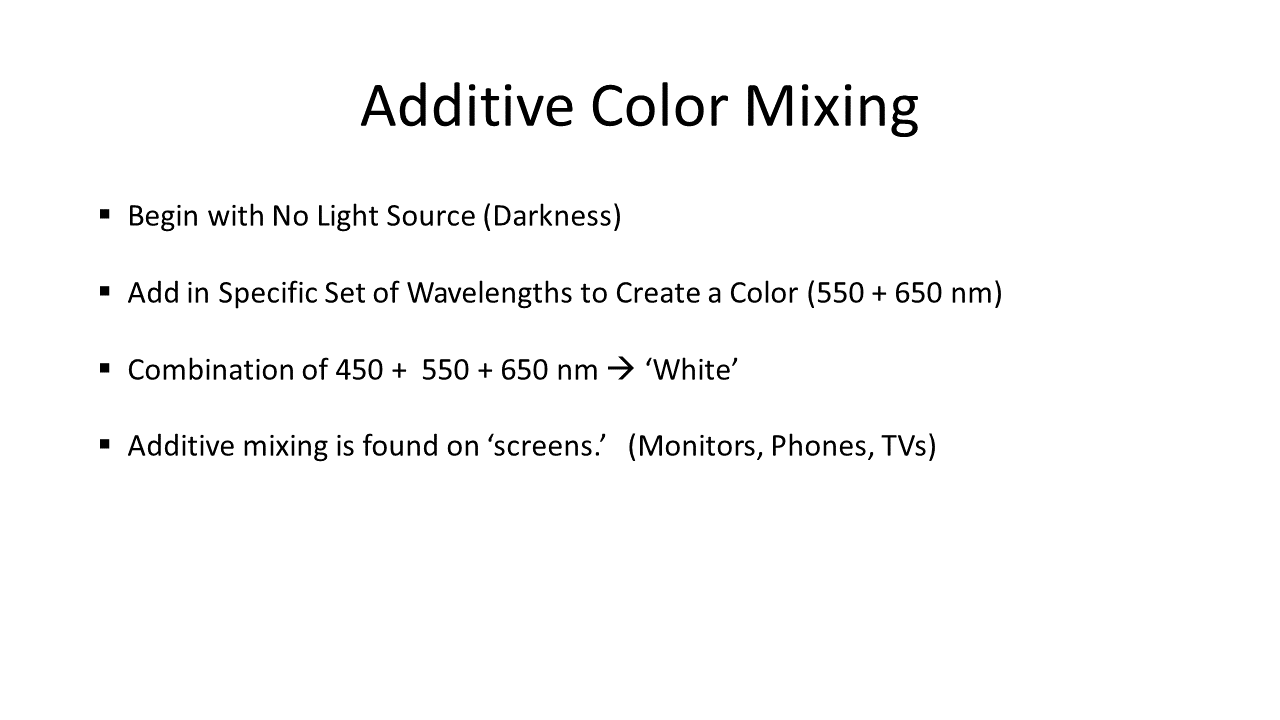 Additive Color Mixing

▪ Begin with No Light Source (Darkness)

▪ Add in Specific Set of Wavelengths to Create a Color (550 + 650 nm)

▪ Combination of 450 + 550 + 650 nm → ‘White’

▪ Additive mixing is found on ‘screens.’ (Monitors, Phones, TVs)